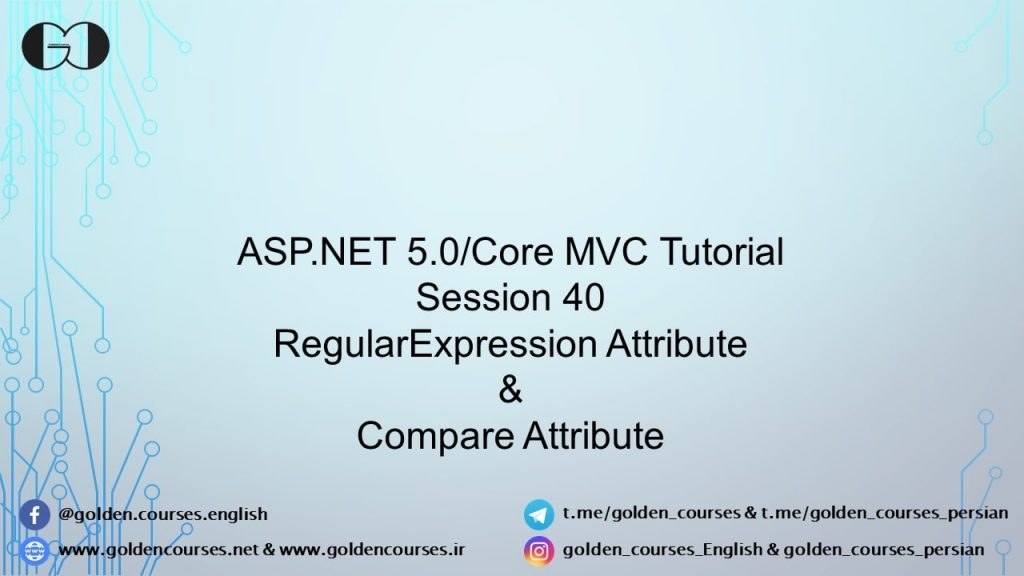 GO

ASP.NET 5.0/Core MVC Tutorial
Session 40
RegularExpression Attribute
&
Compare Attribute

@golden.courses.english

www.goldencourses.net & www.goldencourses.ir

t.me/golden_courses & t.me/golden_courses_persian

golden_courses_English & golden_courses_persian